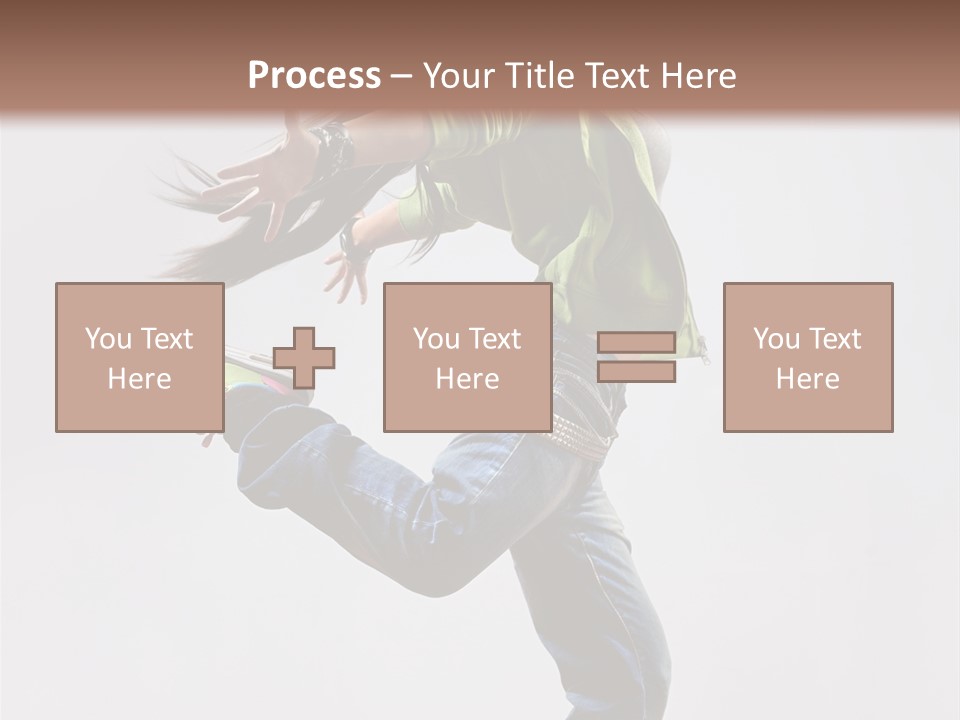 Process – Your Title Text Here

You Text Here

You Text Here

You Text Here